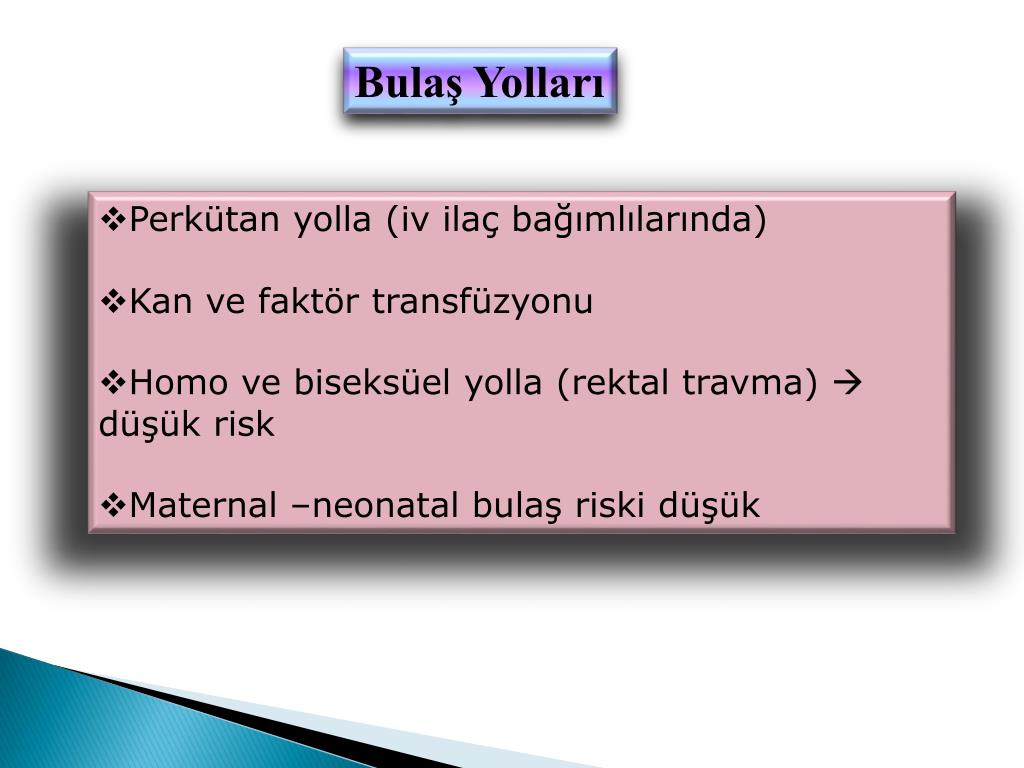 Bulaş Yolları

❖Perkütan yolla (iv ilaç bağımlılarında)

❖Kan ve faktör transfüzyonu

❖Homo ve biseksüel yolla (rektal travma) → düşük risk

❖Maternal –neonatal bulaş riski düşük